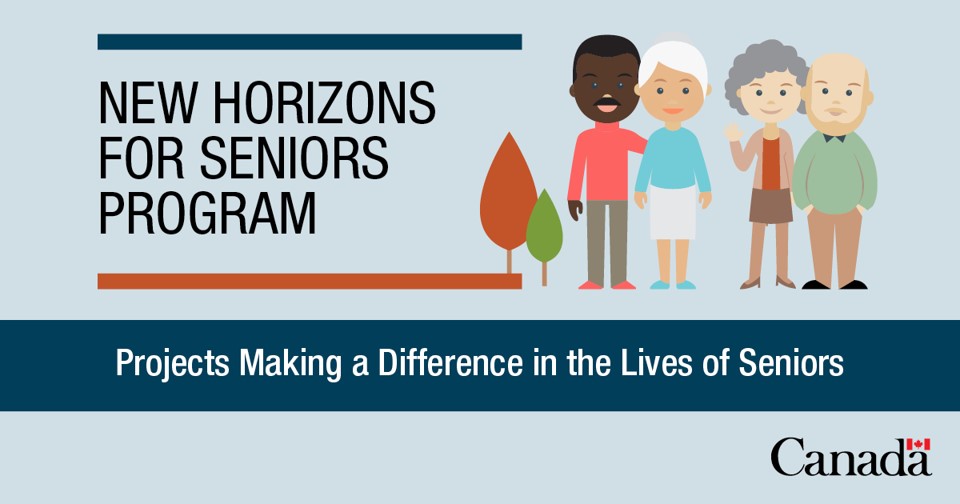 NEW HORIZONS FOR SENIORS PROGRAM

Projects Making a Difference in the Lives of Seniors

Canada